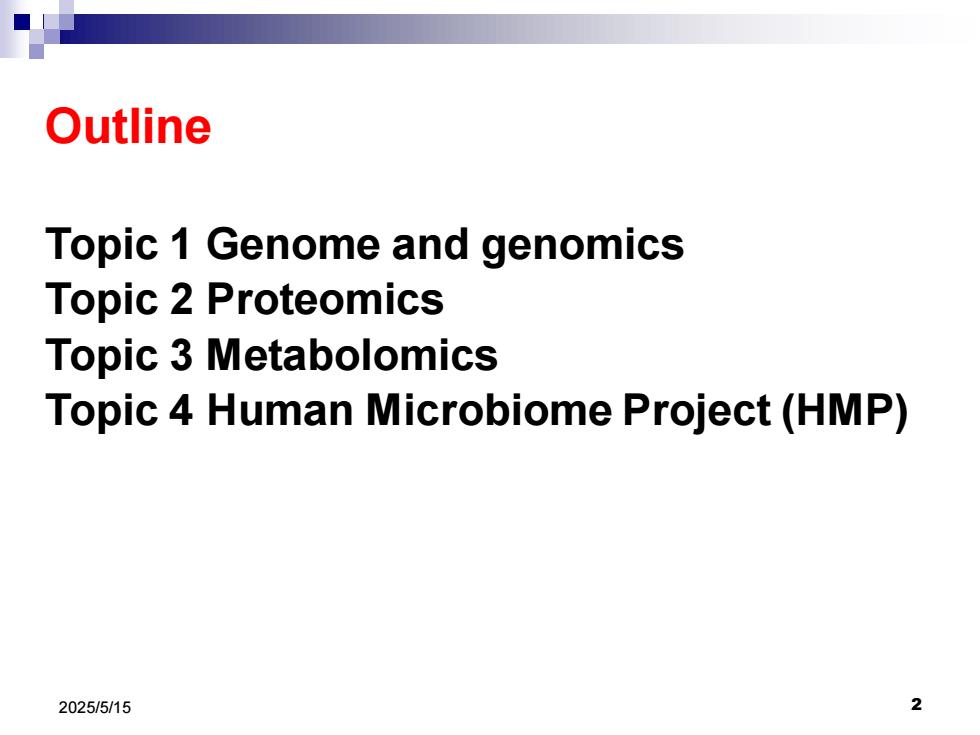 Outline

Topic 1 Genome and genomics
Topic 2 Proteomics
Topic 3 Metabolomics
Topic 4 Human Microbiome Project (HMP)

2025/5/15

2